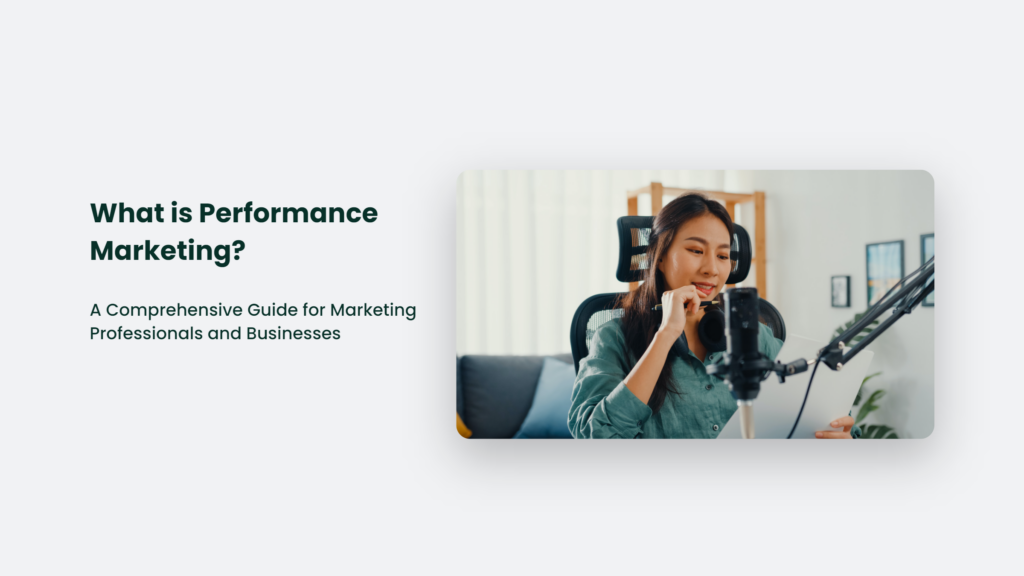 What is Performance Marketing?

A Comprehensive Guide for Marketing Professionals and Businesses